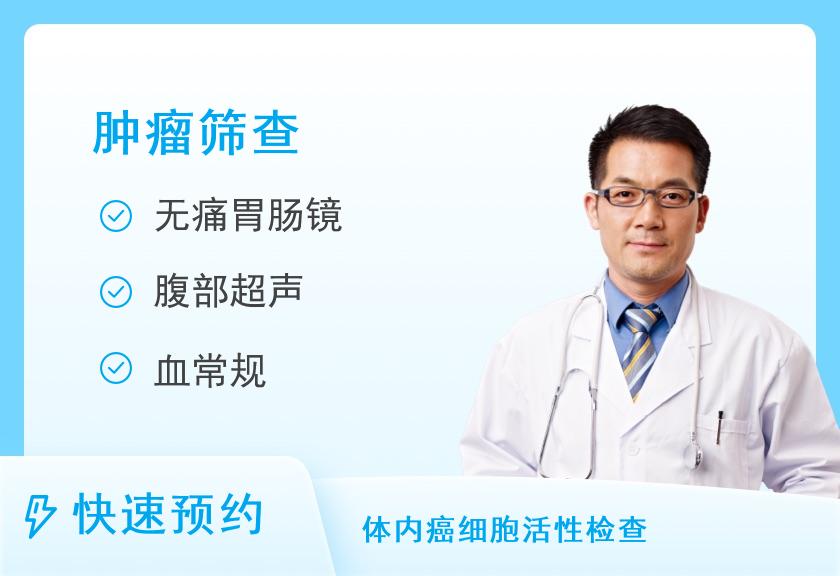 肿瘤筛查

无痛胃肠镜

腹部超声

血常规

快速预约

体内癌细胞活性检查